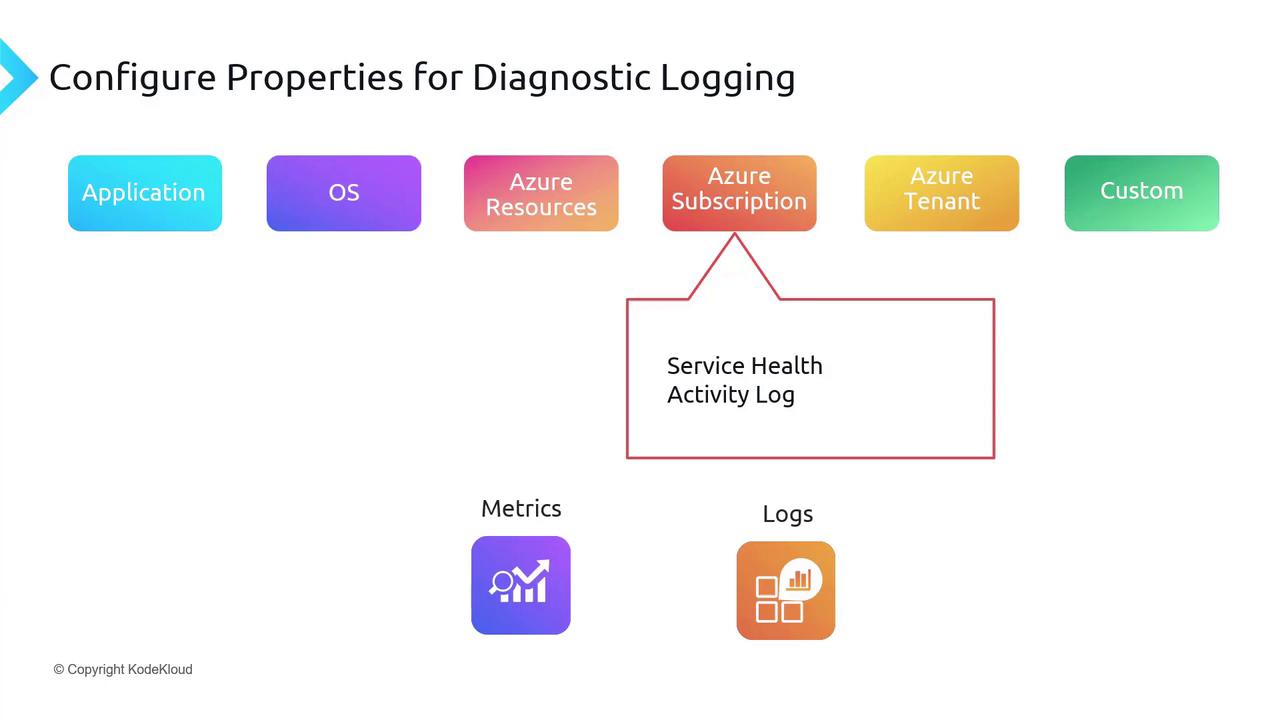 Configure Properties for Diagnostic Logging

Application

OS

Azure Resources

Azure Subscription

Azure Tenant

Custom

Service Health
Activity Log

Metrics

Logs

© Copyright KodeKloud